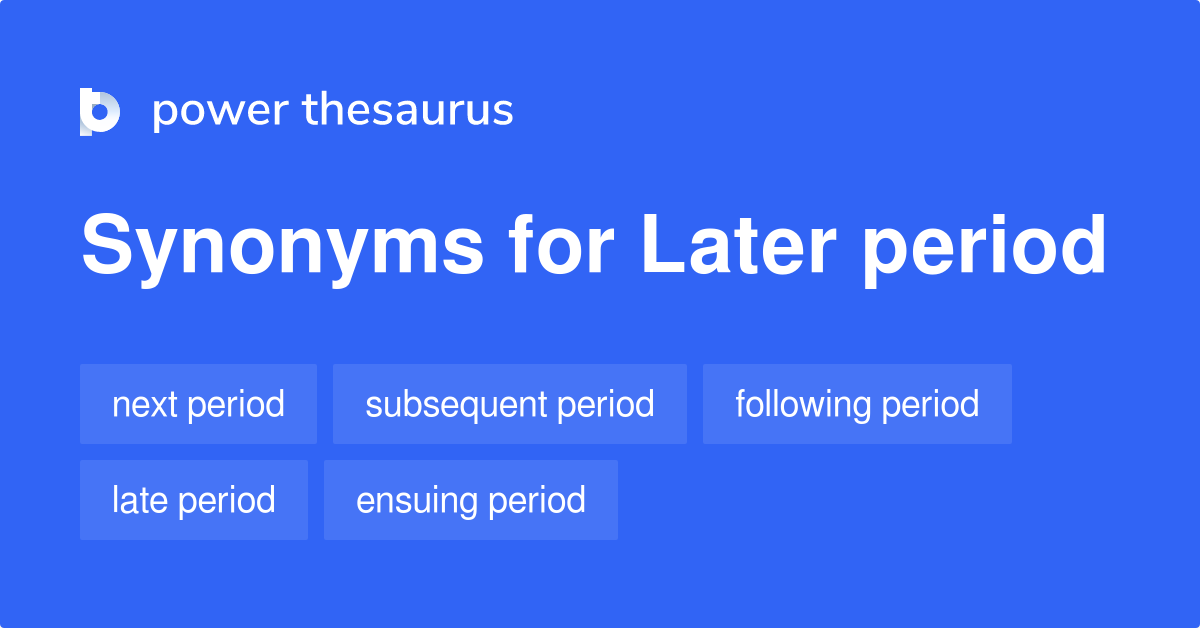 power thesaurus

Synonyms for Later period

next period
subsequent period
following period
late period
ensuing period